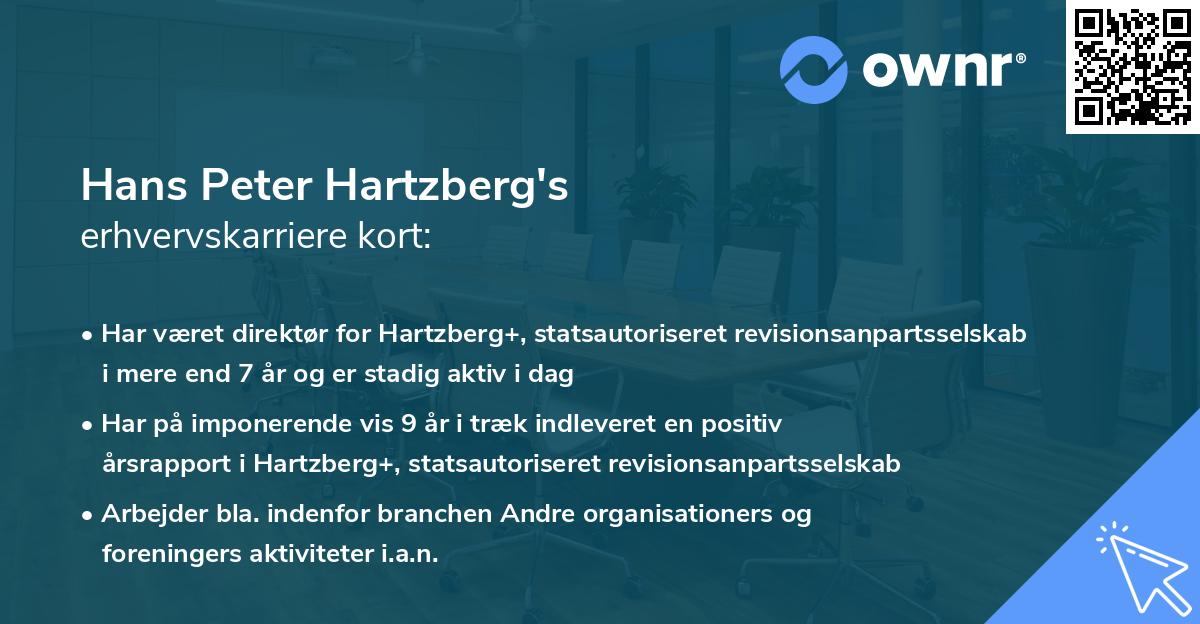 ownr®

Hans Peter Hartzberg's
erhvervskarriere kort:

• Har været direktør for Hartzberg+, statsautoriseret revisionsanpartsselskab i mere end 7 år og er stadig aktiv i dag

• Har på imponerende vis 9 år i træk indleveret en positiv årsrapport i Hartzberg+, statsautoriseret revisionsanpartsselskab

• Arbejder bla. indenfor branchen Andre organisationers og foreningers aktiviteter i.a.n.